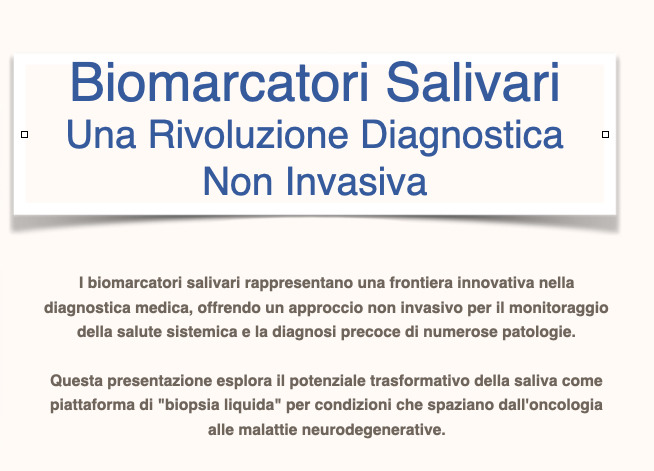 Biomarcatori Salivari
Una Rivoluzione Diagnostica
Non Invasiva

I biomarcatori salivari rappresentano una frontiera innovativa nella diagnostica medica, offrendo un approccio non invasivo per il monitoraggio della salute sistemica e la diagnosi precoce di numerose patologie.

Questa presentazione esplora il potenziale trasformativo della saliva come piattaforma di "biopsia liquida" per condizioni che spaziano dall'oncologia alle malattie neurodegenerative.